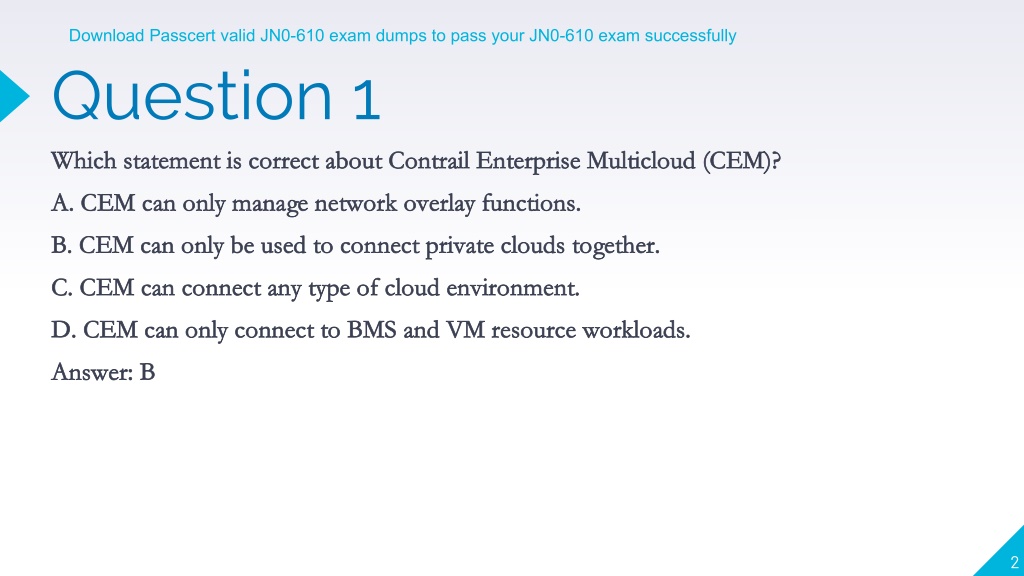 Download Passcert valid JN0-610 exam dumps to pass your JN0-610 exam successfully

Question 1

Which statement is correct about Contrail Enterprise Multicloud (CEM)?

A. CEM can only manage network overlay functions.

B. CEM can only be used to connect private clouds together.

C. CEM can connect any type of cloud environment.

D. CEM can only connect to BMS and VM resource workloads.

Answer: B

2